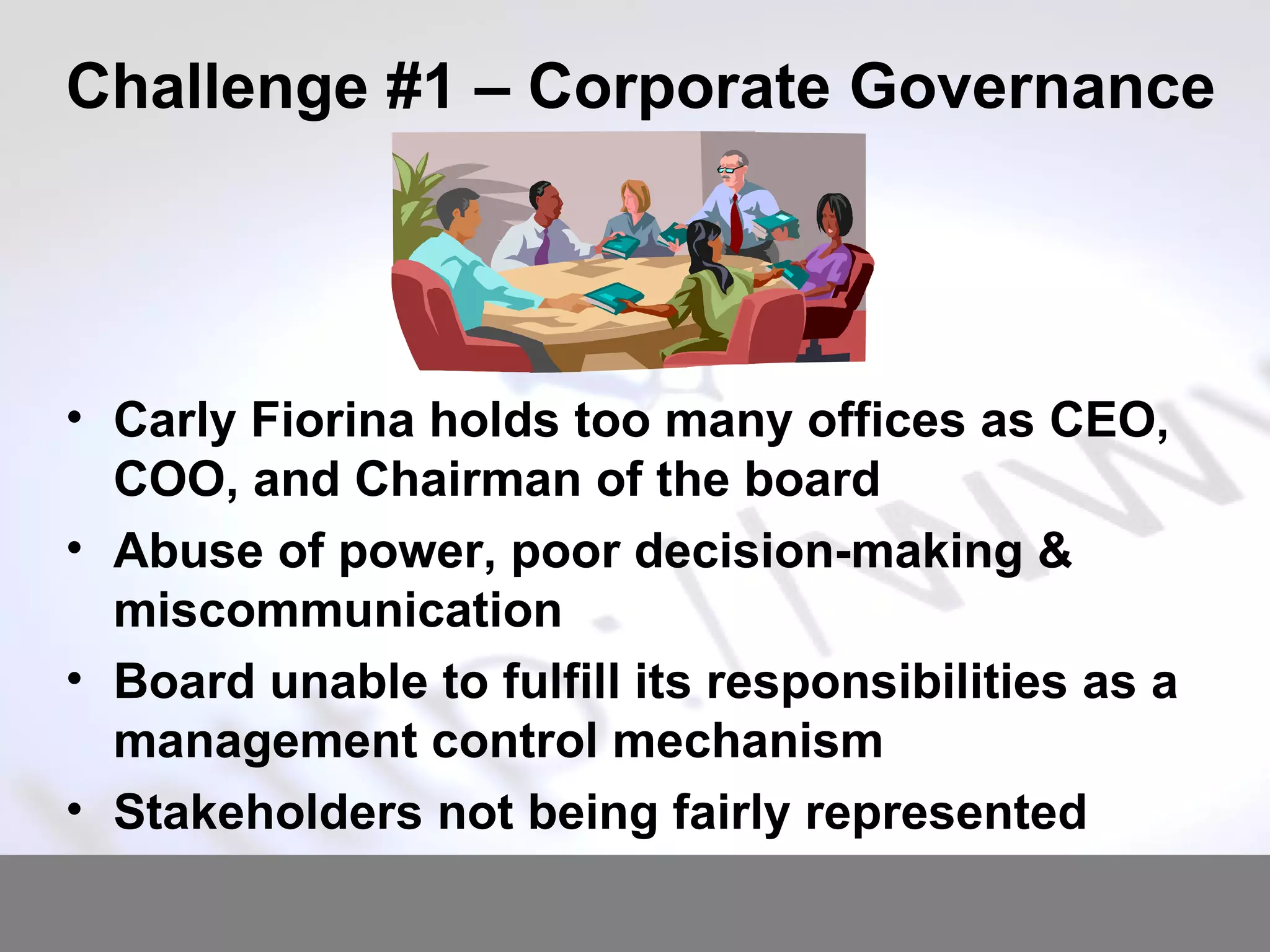 Challenge #1 – Corporate Governance

• Carly Fiorina holds too many offices as CEO, COO, and Chairman of the board
• Abuse of power, poor decision-making & miscommunication
• Board unable to fulfill its responsibilities as a management control mechanism
• Stakeholders not being fairly represented